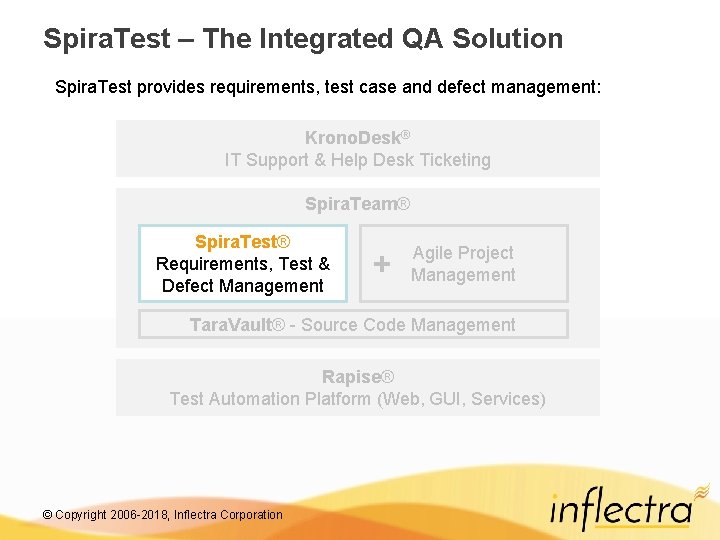 SpiraTest – The Integrated QA Solution

SpiraTest provides requirements, test case and defect management:

KronoDesk®
IT Support & Help Desk Ticketing

SpiraTeam®

SpiraTest®
Requirements, Test & Defect Management

+

Agile Project Management

TaraVault® - Source Code Management

Rapise®
Test Automation Platform (Web, GUI, Services)

© Copyright 2006-2018, Inflectra Corporation

inflectra